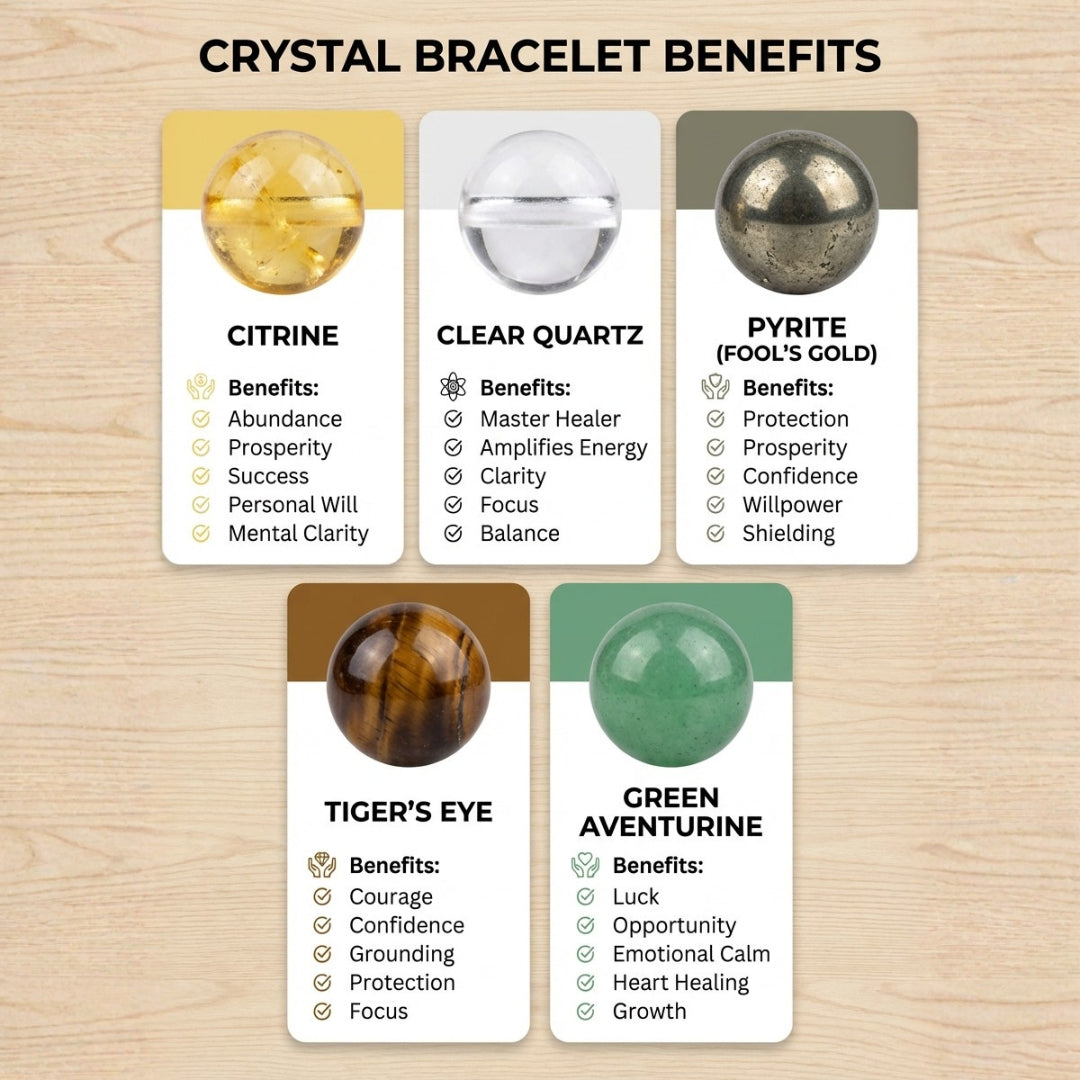 CRYSTAL BRACELET BENEFITS

CITRINE

Benefits:
Abundance
Prosperity
Success
Personal Will
Mental Clarity

CLEAR QUARTZ

Benefits:
Master Healer
Amplifies Energy
Clarity
Focus
Balance

PYRITE
(FOOL'S GOLD)

Benefits:
Protection
Prosperity
Confidence
Willpower
Shielding

TIGER'S EYE

Benefits:
Courage
Confidence
Grounding
Protection
Focus

GREEN AVENTURINE

Benefits:
Luck
Opportunity
Emotional Calm
Heart Healing
Growth